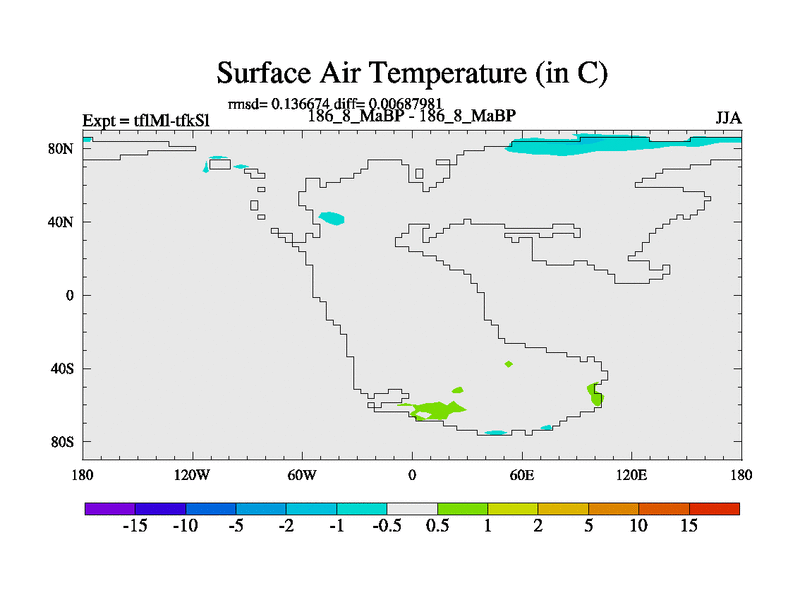 Surface Air Temperature (in C)

rmsd= 0.136674 diff= 0.00687981
Expt = tflMl-tfkSl
186_8_MaBP - 186_8_MaBP
JJA

80N
40N
0
40S
80S

180
120W
60W
0
60E
120E
180

-15 -10 -5 -2 -1 -0.5 0.5 1 2 5 10 15